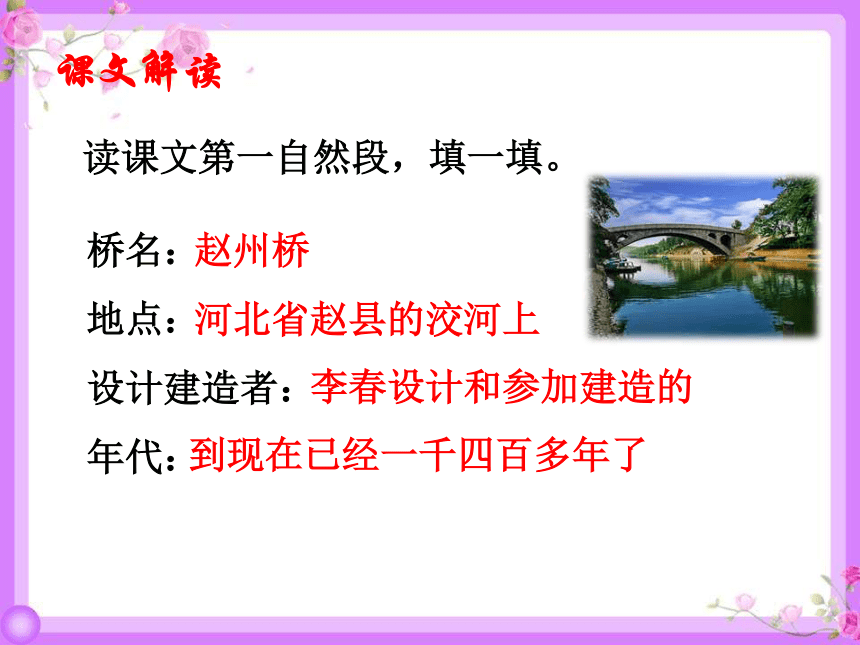 课文解读

读课文第一自然段，填一填。

桥名：赵州桥

地点：河北省赵县的洨河上

设计建造者：李春设计和参加建造的

年代：到现在已经一千四百多年了